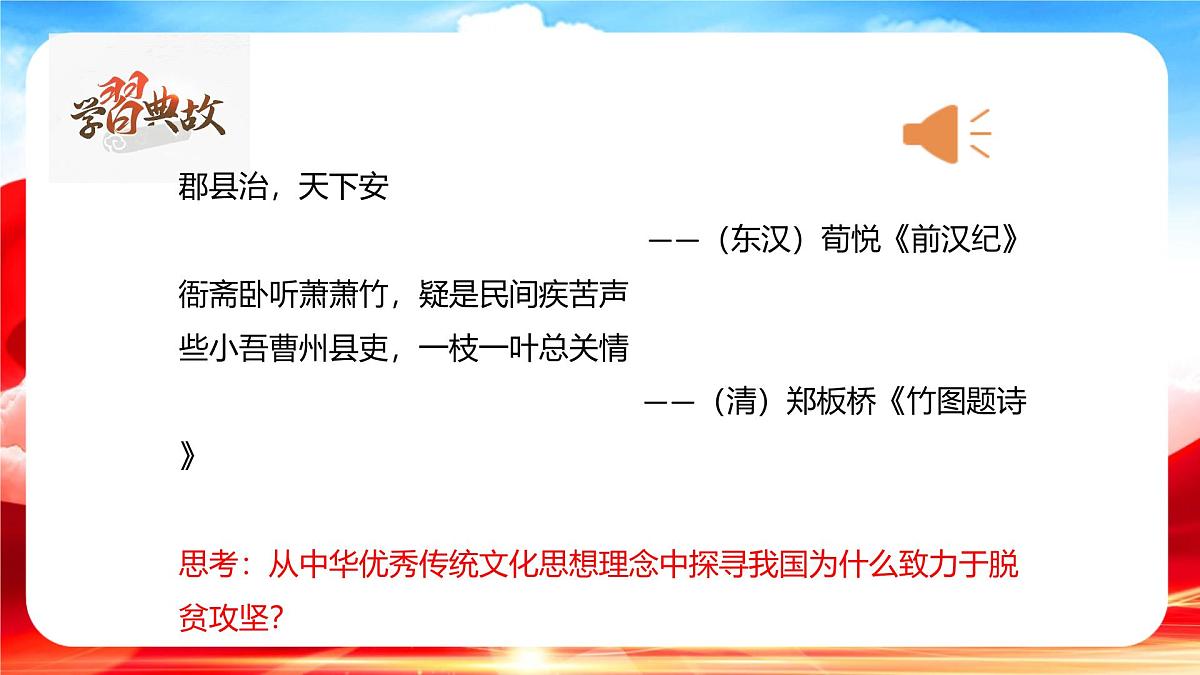 学习典故

郡县治，天下安

——（东汉）荀悦《前汉纪》

衙斋卧听萧萧竹，疑是民间疾苦声
些小吾曹州县吏，一枝一叶总关情

——（清）郑板桥《竹图题诗》

思考：从中华优秀传统文化思想理念中探寻我国为什么致力于脱贫攻坚？